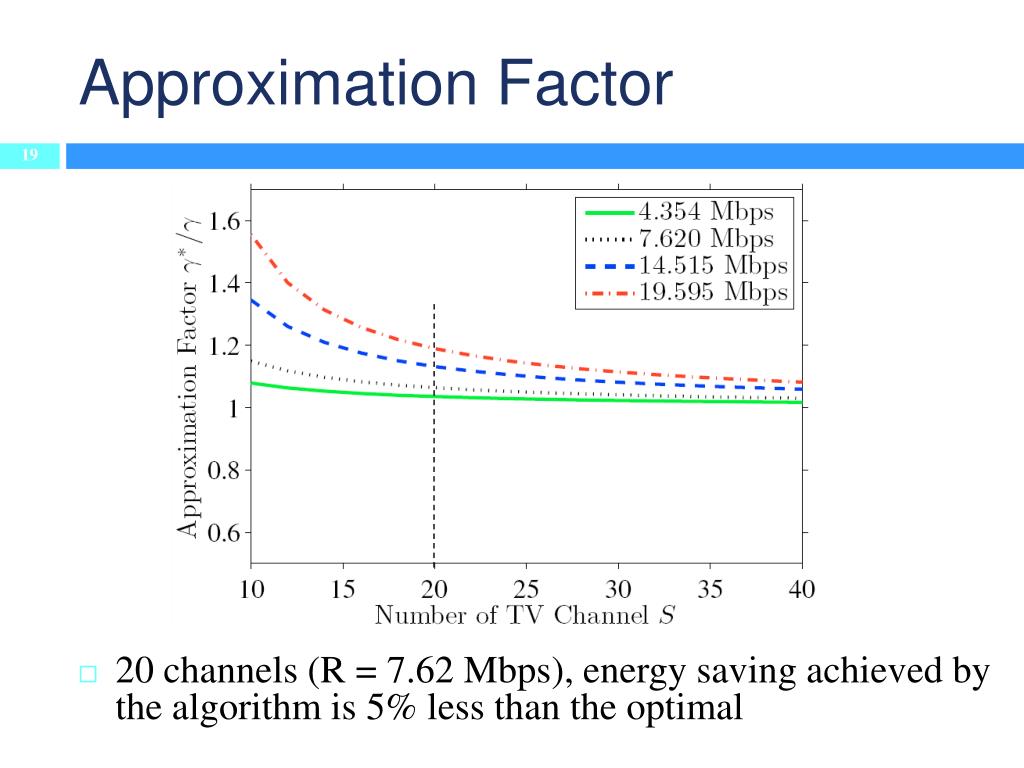 Approximation Factor

19

Approximation Factor $\gamma^*/\gamma$

1.6
1.4
1.2
1
0.8
0.6

4.354 Mbps
7.620 Mbps
14.515 Mbps
19.595 Mbps

10 15 20 25 30 35 40

Number of TV Channel $S$

□ 20 channels (R = 7.62 Mbps), energy saving achieved by the algorithm is 5% less than the optimal